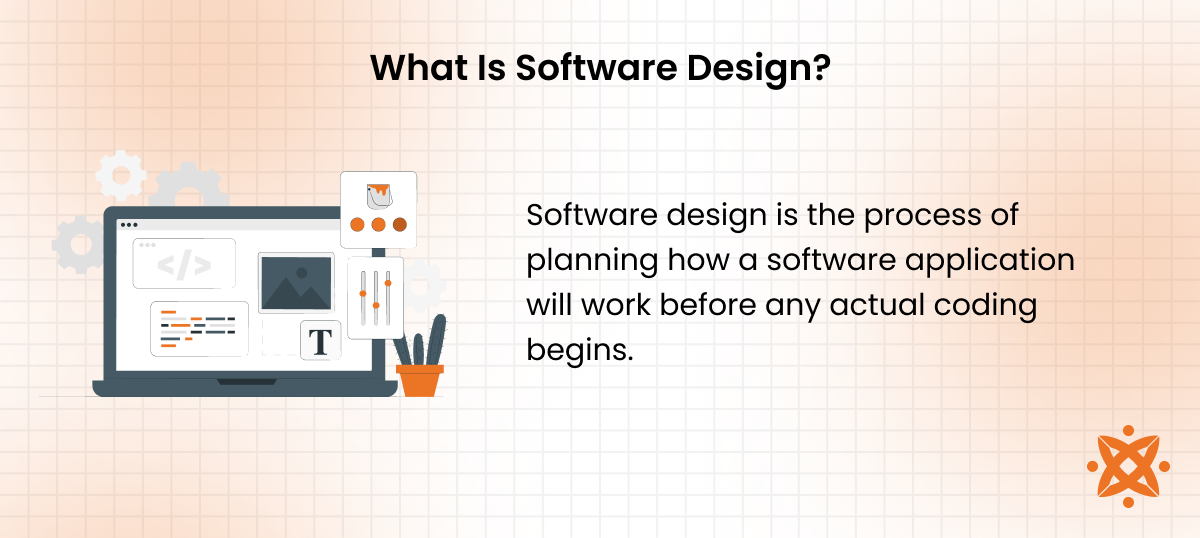 What Is Software Design?

</> 

T

Software design is the process of planning how a software application will work before any actual coding begins.